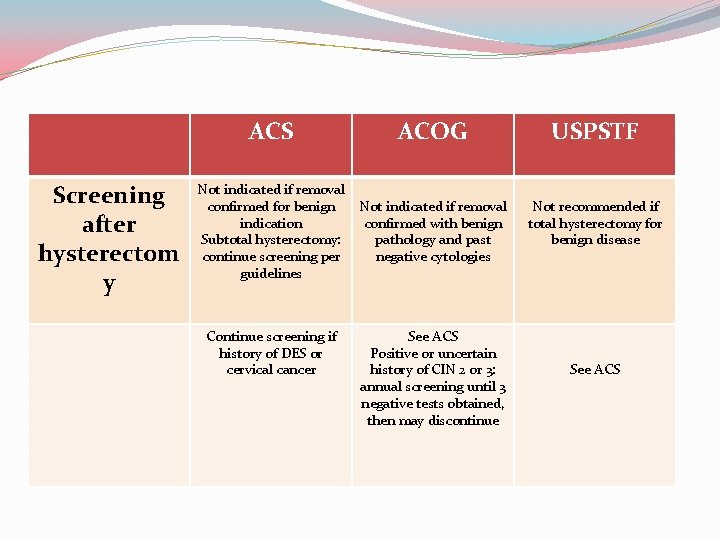 |  | ACS | ACOG | USPSTF |
|---|---|---|---|
| Screening after hysterectomy | Not indicated if removal confirmed for benign indication Subtotal hysterectomy: continue screening per guidelines | Not indicated if removal confirmed with benign pathology and past negative cytologies | Not recommended if total hysterectomy for benign disease |
|  | Continue screening if history of DES or cervical cancer | See ACS Positive or uncertain history of CIN 2 or 3: annual screening until 3 negative tests obtained, then may discontinue | See ACS |